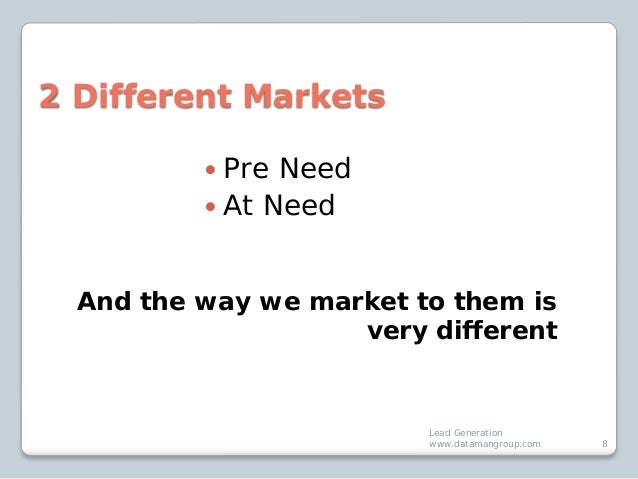 2 Different Markets

• Pre Need
• At Need

And the way we market to them is very different

Lead Generation
www.datamangroup.com

8